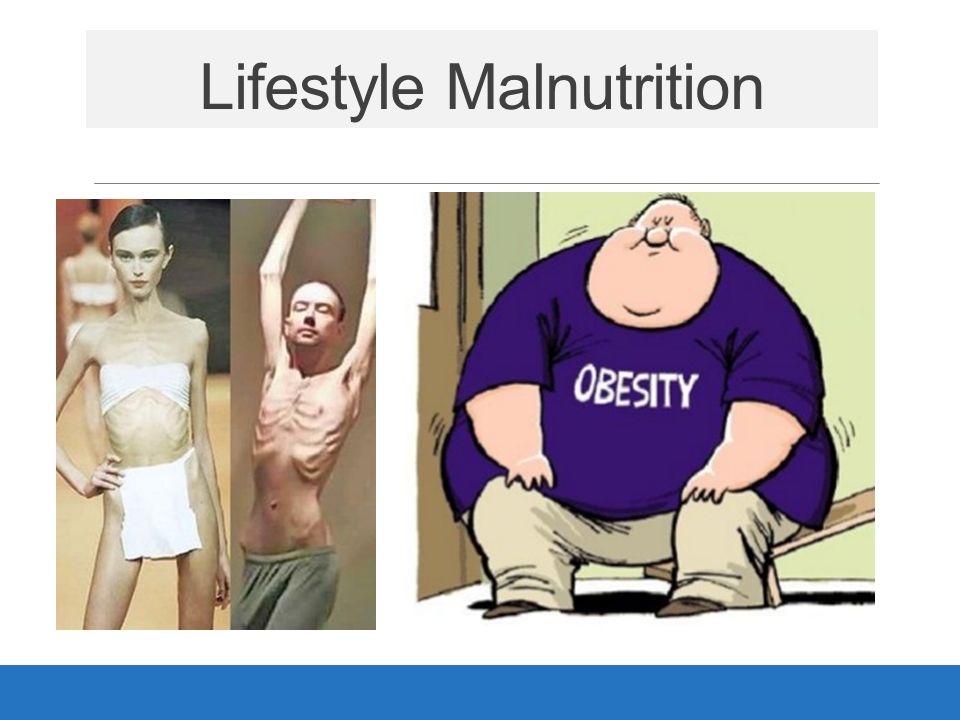 Lifestyle Malnutrition

OBESITY